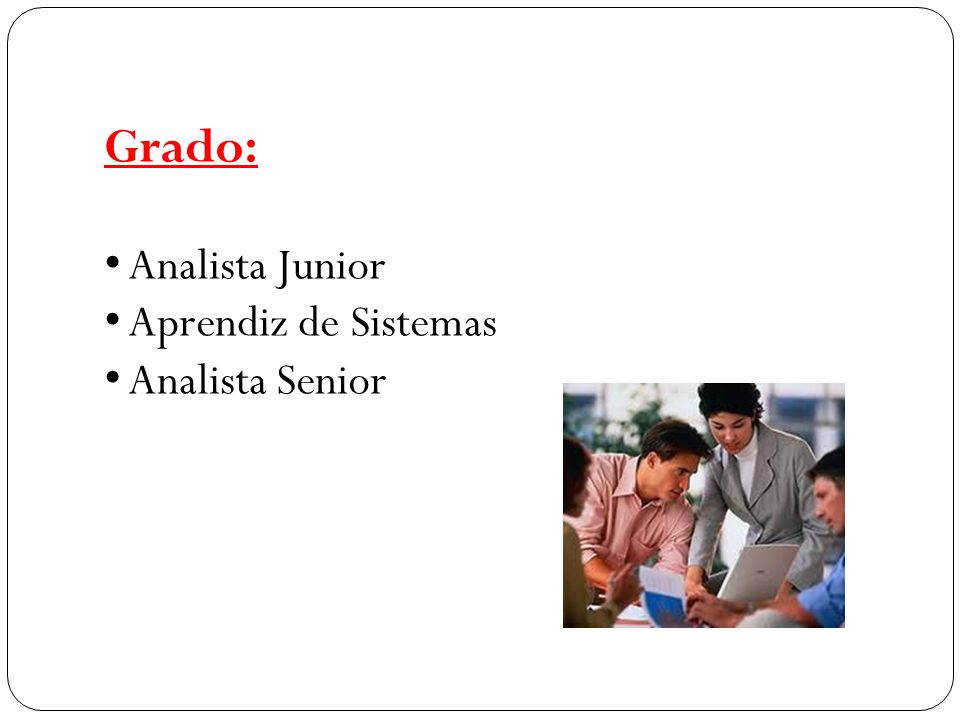 Grado:

• Analista Junior
• Aprendiz de Sistemas
• Analista Senior